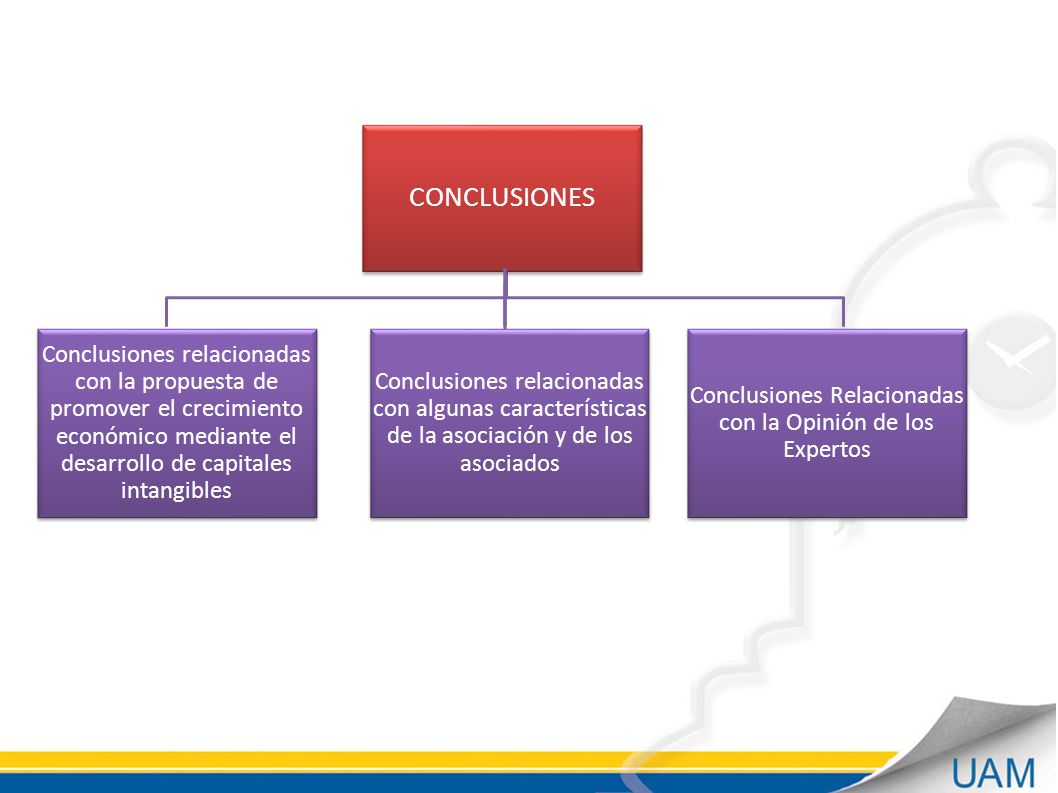 CONCLUSIONES

Conclusiones relacionadas con la propuesta de promover el crecimiento económico mediante el desarrollo de capitales intangibles

Conclusiones relacionadas con algunas características de la asociación y de los asociados

Conclusiones Relacionadas con la Opinión de los Expertos

UAM